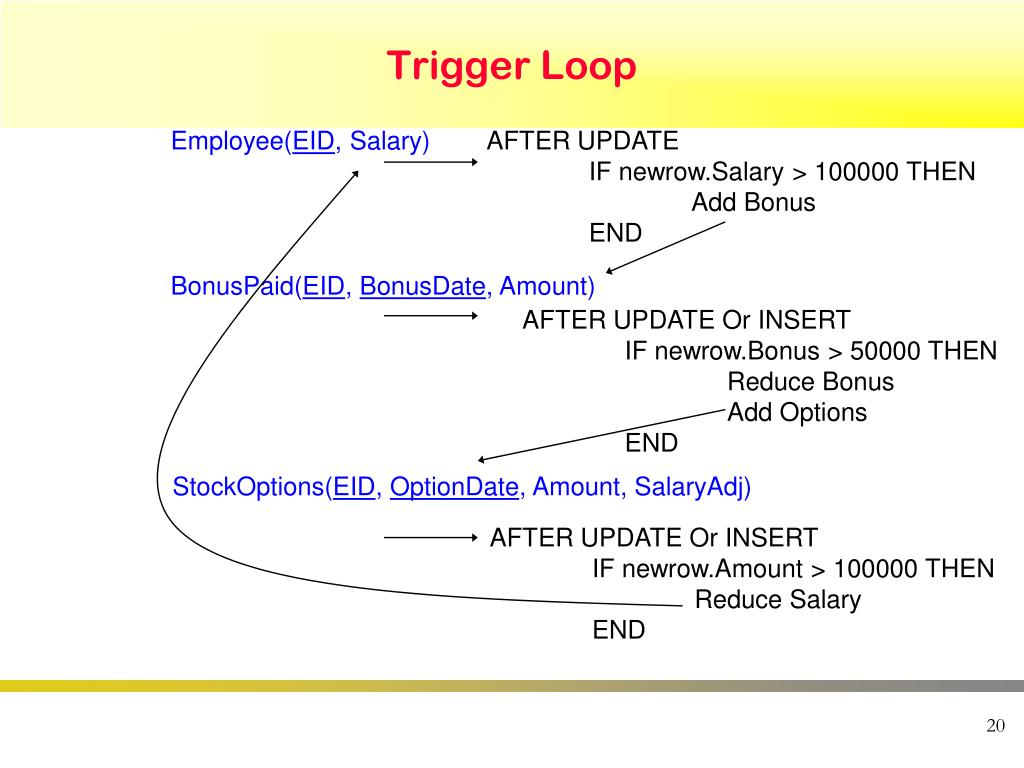 Trigger Loop

Employee(EID, Salary)

AFTER UPDATE
IF newrow.Salary > 100000 THEN
Add Bonus
END

BonusPaid(EID, BonusDate, Amount)

AFTER UPDATE Or INSERT
IF newrow.Bonus > 50000 THEN
Reduce Bonus
Add Options
END

StockOptions(EID, OptionDate, Amount, SalaryAdj)

AFTER UPDATE Or INSERT
IF newrow.Amount > 100000 THEN
Reduce Salary
END

20